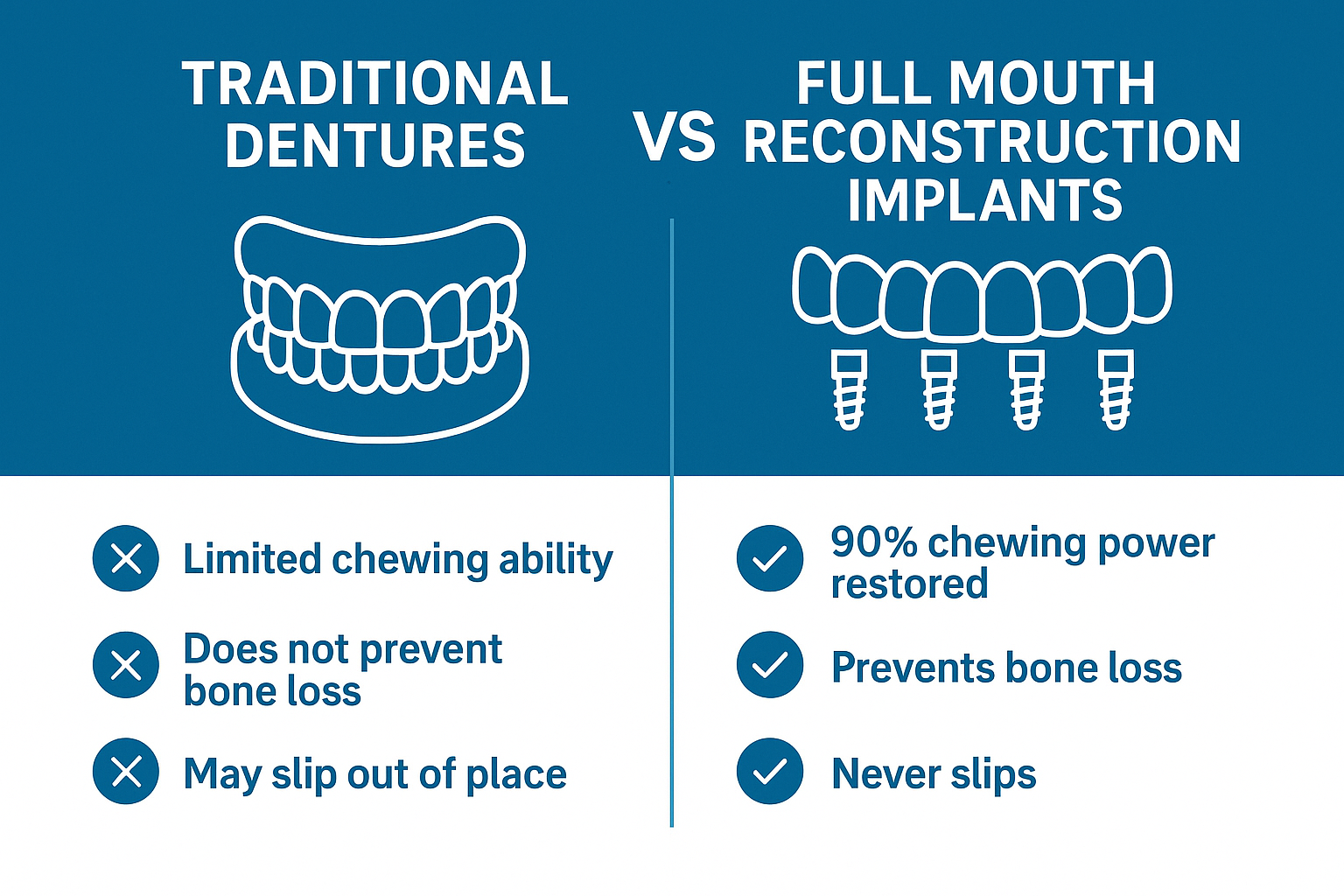 TRADITIONAL DENTURES

VS

FULL MOUTH RECONSTRUCTION IMPLANTS

Limited chewing ability

Does not prevent bone loss

May slip out of place

90% chewing power restored

Prevents bone loss

Never slips